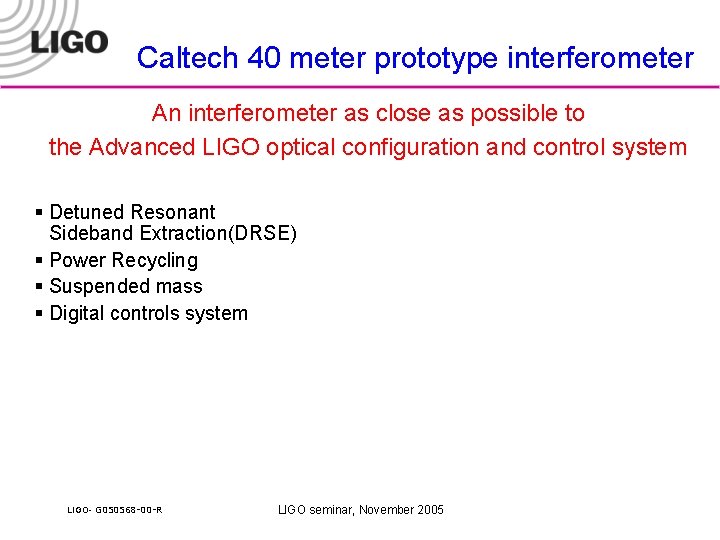 LIGO

Caltech 40 meter prototype interferometer

An interferometer as close as possible to the Advanced LIGO optical configuration and control system

▪ Detuned Resonant Sideband Extraction(DRSE)
▪ Power Recycling
▪ Suspended mass
▪ Digital controls system

LIGO- G050568-00-R

LIGO seminar, November 2005